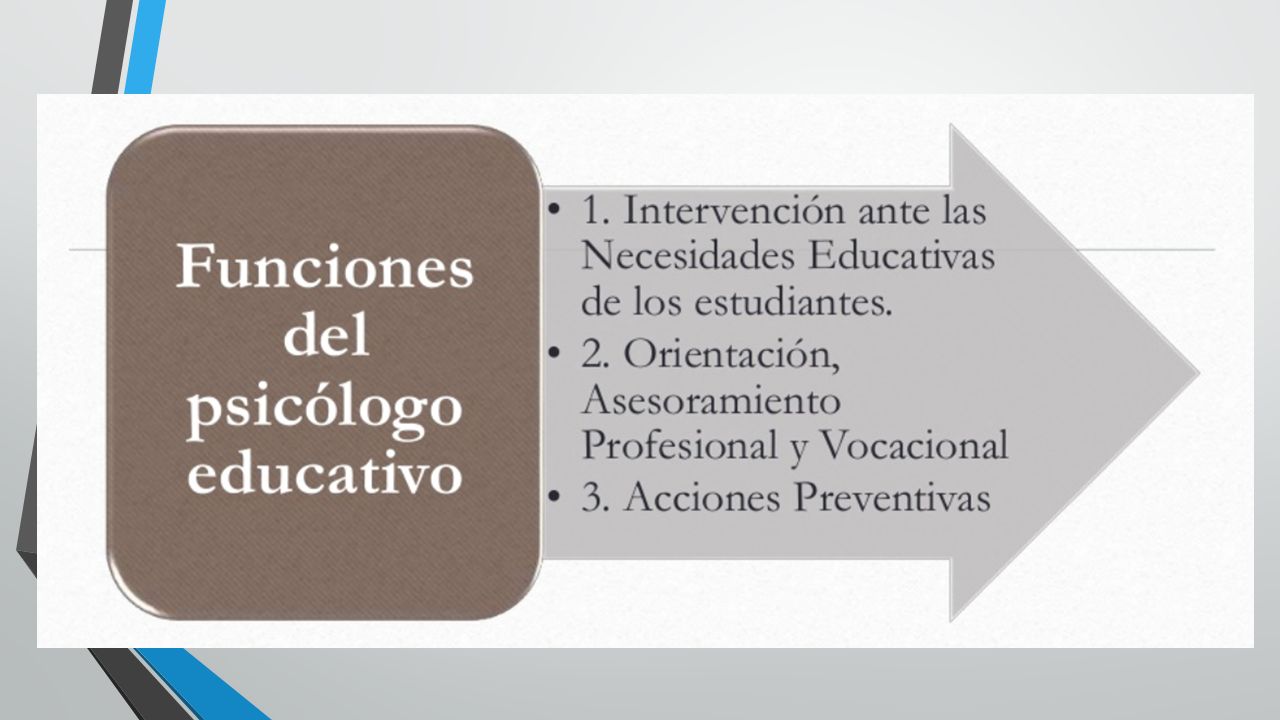 Funciones del psicólogo educativo

• 1. Intervención ante las Necesidades Educativas de los estudiantes.
• 2. Orientación, Asesoramiento Profesional y Vocacional
• 3. Acciones Preventivas